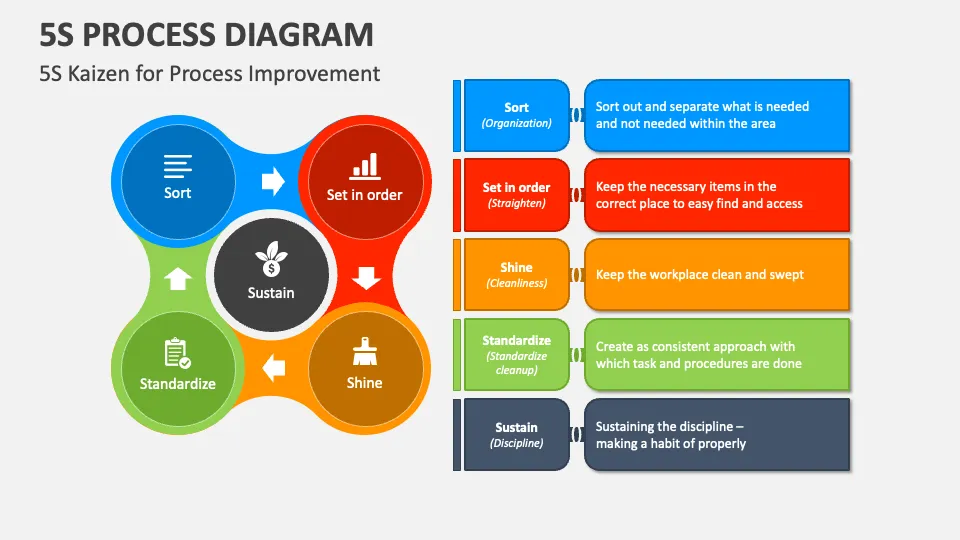 5S PROCESS DIAGRAM

5S Kaizen for Process Improvement

Sort

Set in order

Sustain

Standardize

Shine

Sort
(Organization)

Sort out and separate what is needed and not needed within the area

Set in order
(Straighten)

Keep the necessary items in the correct place to easy find and access

Shine
(Cleanliness)

Keep the workplace clean and swept

Standardize
(Standardize cleanup)

Create as consistent approach with which task and procedures are done

Sustain
(Discipline)

Sustaining the discipline – making a habit of properly